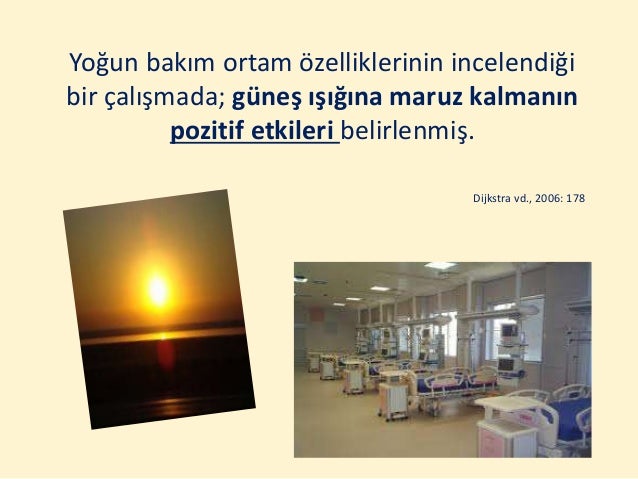 Yoğun bakım ortam özelliklerinin incelendiği bir çalışmada; güneş ışığına maruz kalmanın pozitif etkileri belirlenmiş.

Dijkstra vd., 2006: 178